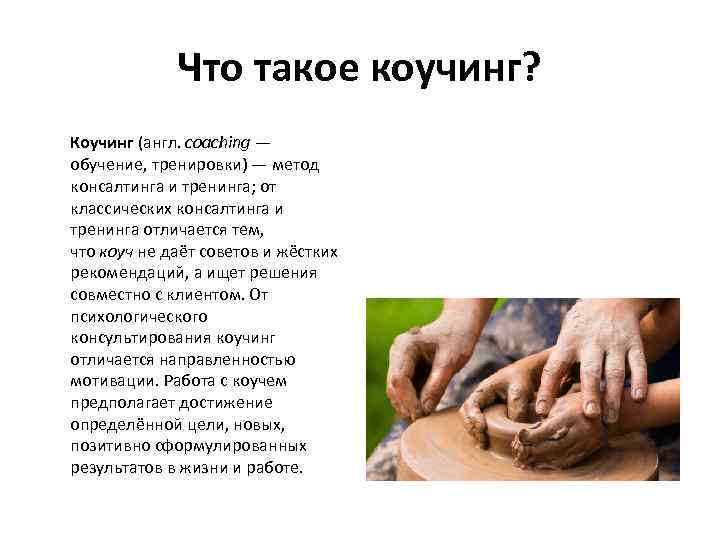 Что такое коучинг?

Коучинг (англ. coaching — обучение, тренировки) — метод консалтинга и тренинга; от классических консалтинга и тренинга отличается тем, что коуч не даёт советов и жёстких рекомендаций, а ищет решения совместно с клиентом. От психологического консультирования коучинг отличается направленностью мотивации. Работа с коучем предполагает достижение определённой цели, новых, позитивно сформулированных результатов в жизни и работе.